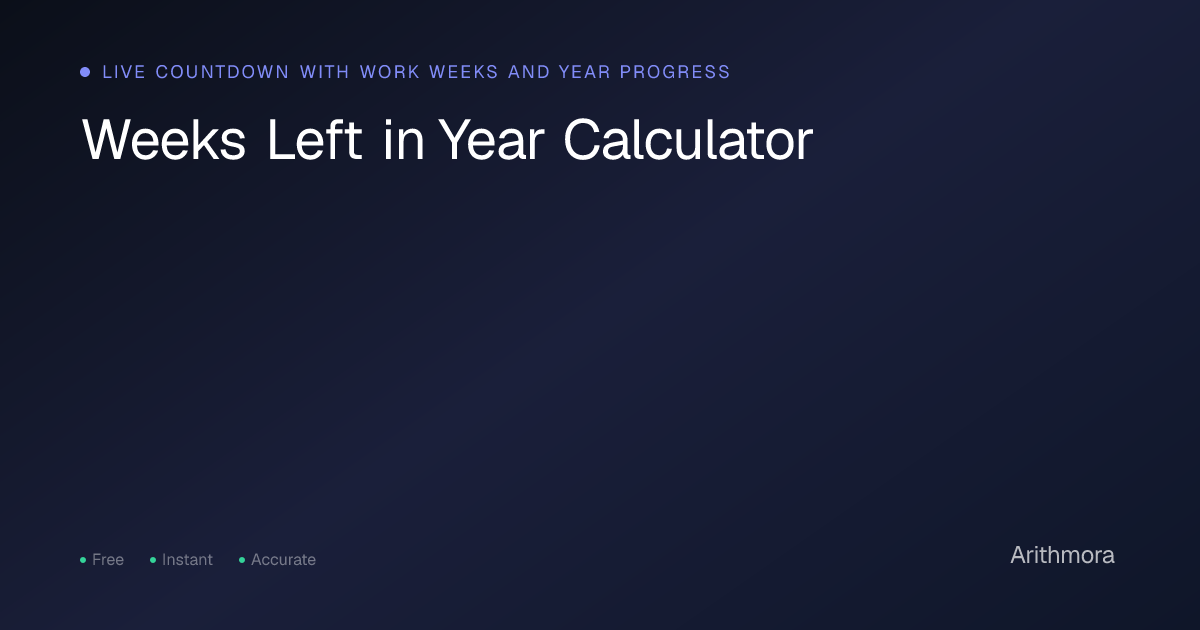 LIVE COUNTDOWN WITH WORK WEEKS AND YEAR PROGRESS

Weeks Left in Year Calculator

Free Instant Accurate

Arithmora